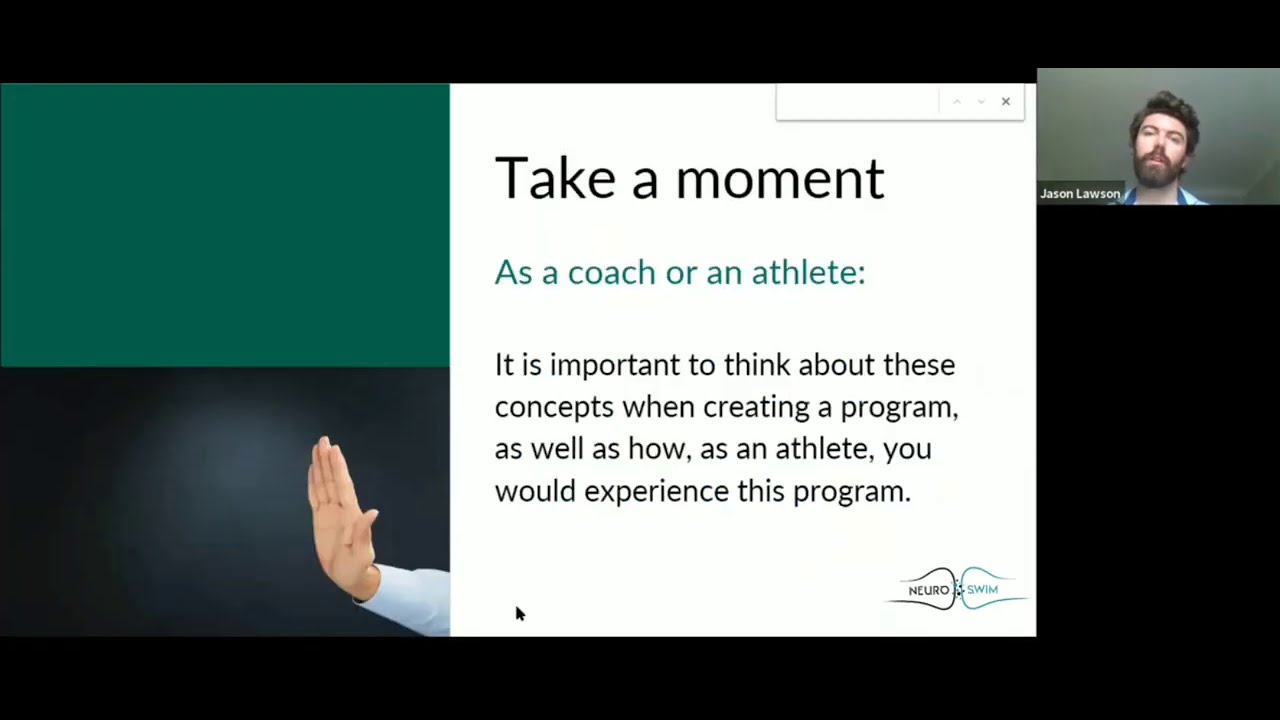 Take a moment

As a coach or an athlete:

It is important to think about these concepts when creating a program, as well as how, as an athlete, you would experience this program.

NEURO SWIM

Jason Lawson